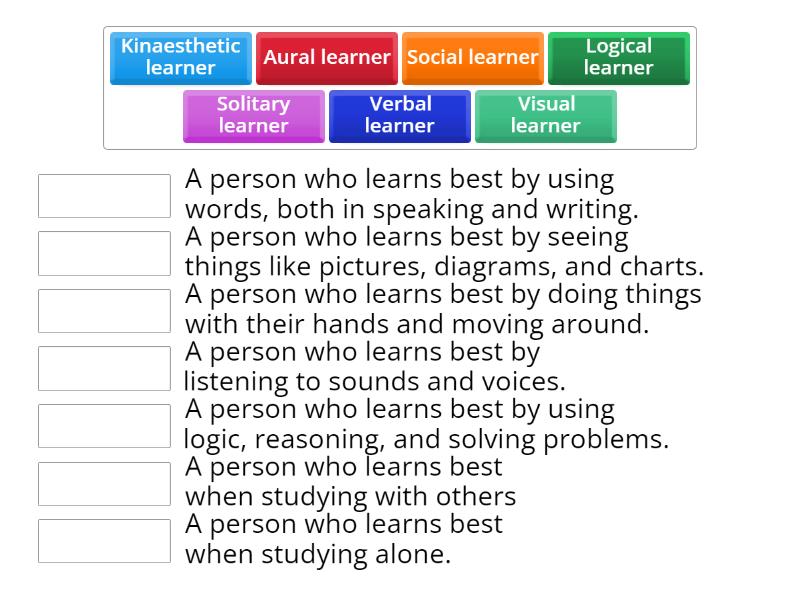 Kinaesthetic learner
Aural learner
Social learner
Logical learner
Solitary learner
Verbal learner
Visual learner

A person who learns best by using words, both in speaking and writing.

A person who learns best by seeing things like pictures, diagrams, and charts.

A person who learns best by doing things with their hands and moving around.

A person who learns best by listening to sounds and voices.

A person who learns best by using logic, reasoning, and solving problems.

A person who learns best when studying with others

A person who learns best when studying alone.